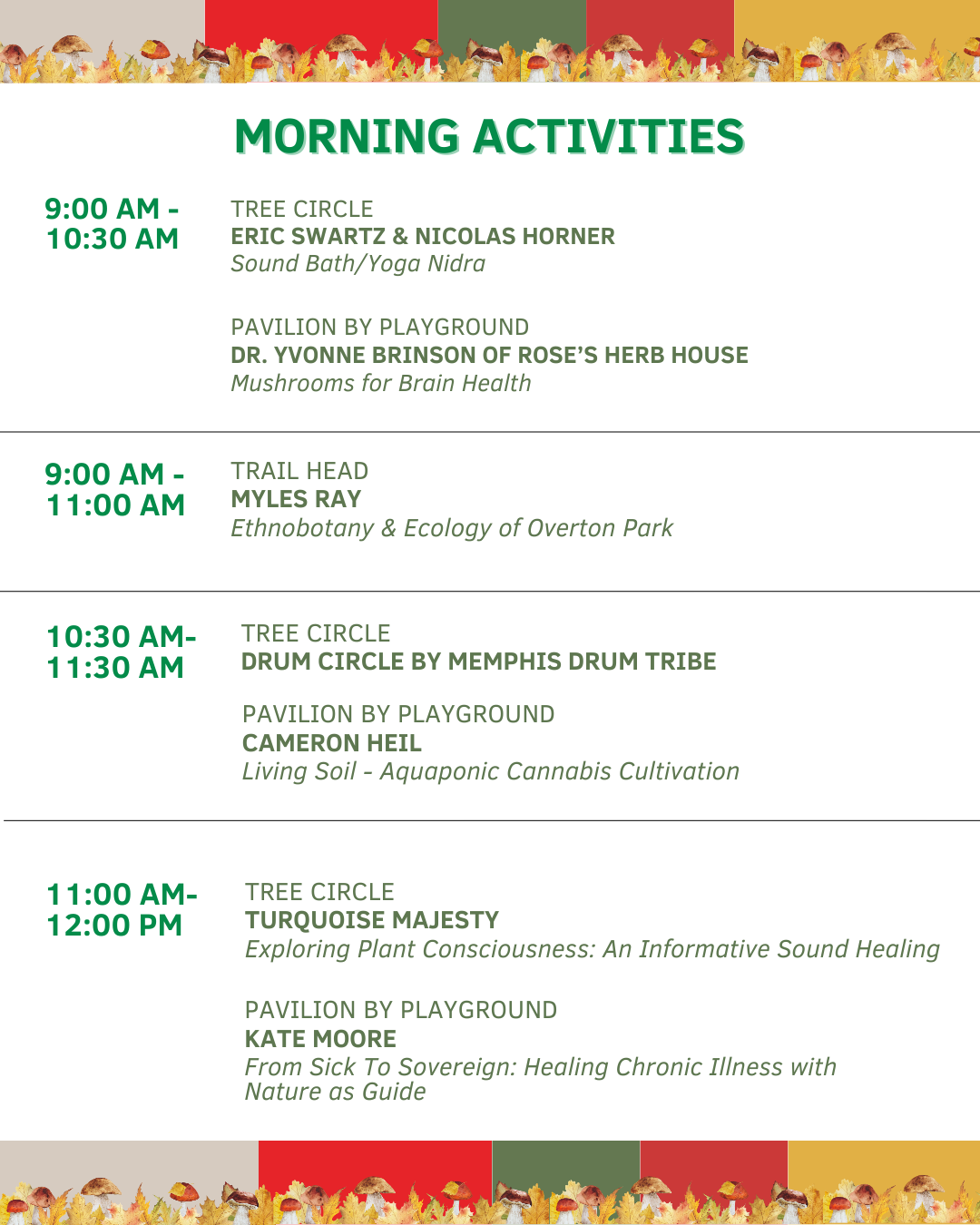 MORNING ACTIVITIES

9:00 AM - 10:30 AM

TREE CIRCLE
ERIC SWARTZ & NICOLAS HORNER
Sound Bath/Yoga Nidra

PAVILION BY PLAYGROUND
DR. YVONNE BRINSON OF ROSE'S HERB HOUSE
Mushrooms for Brain Health

9:00 AM - 11:00 AM

TRAIL HEAD
MYLES RAY
Ethnobotany & Ecology of Overton Park

10:30 AM- 11:30 AM

TREE CIRCLE
DRUM CIRCLE BY MEMPHIS DRUM TRIBE

PAVILION BY PLAYGROUND
CAMERON HEIL
Living Soil - Aquaponic Cannabis Cultivation

11:00 AM- 12:00 PM

TREE CIRCLE
TURQUOISE MAJESTY
Exploring Plant Consciousness: An Informative Sound Healing

PAVILION BY PLAYGROUND
KATE MOORE
From Sick To Sovereign: Healing Chronic Illness with Nature as Guide